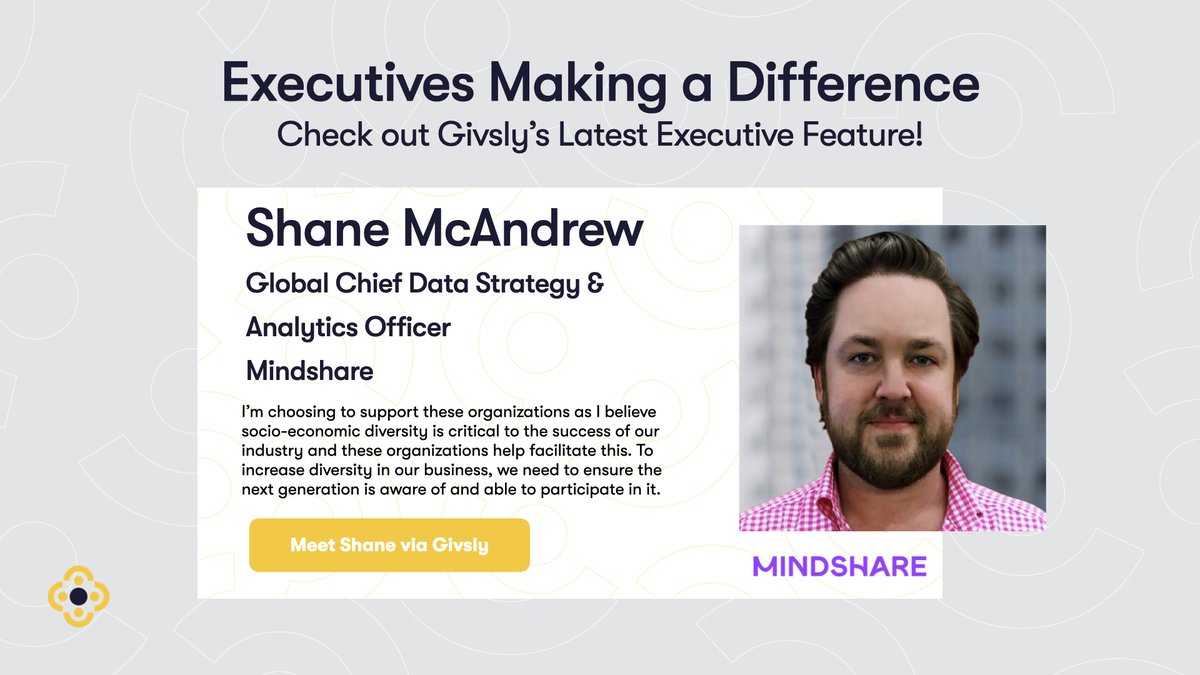 Executives Making a Difference
Check out Givsly's Latest Executive Feature!

Shane McAndrew

Global Chief Data Strategy & Analytics Officer

Mindshare

I'm choosing to support these organizations as I believe socio-economic diversity is critical to the success of our industry and these organizations help facilitate this. To increase diversity in our business, we need to ensure the next generation is aware of and able to participate in it.

Meet Shane via Givsly

MINDSHARE